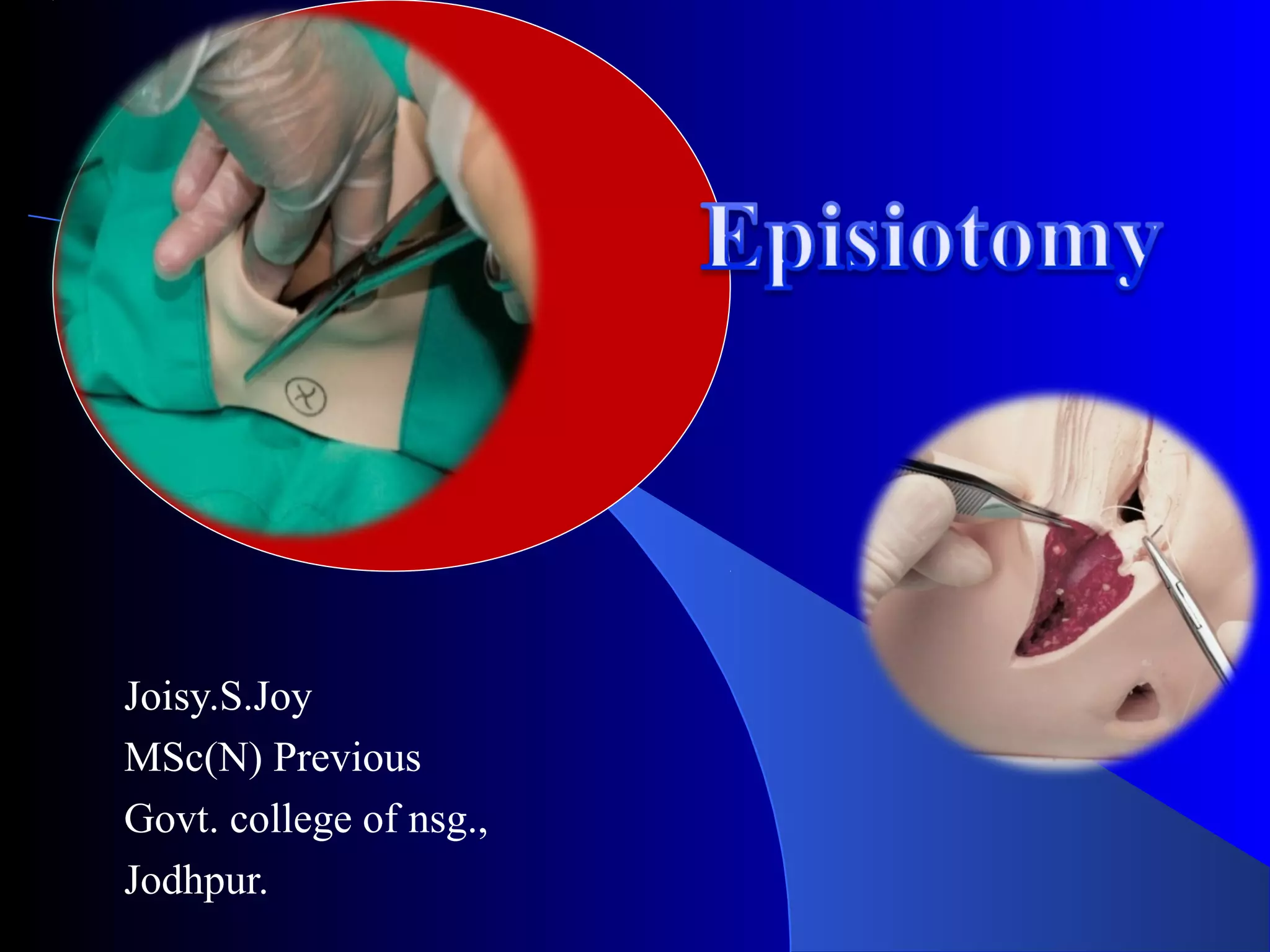 Episiotomy

Joisy.S.Joy
MSc(N) Previous
Govt. college of nsg.,
Jodhpur.